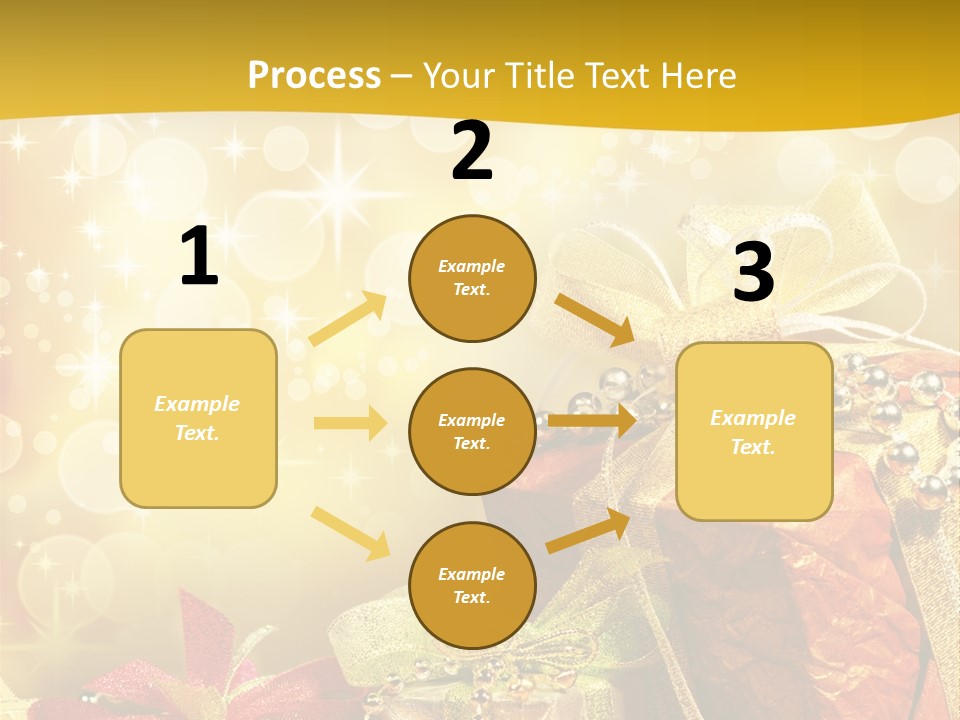 Process – Your Title Text Here

1

Example Text.

2

Example Text.

Example Text.

Example Text.

3

Example Text.